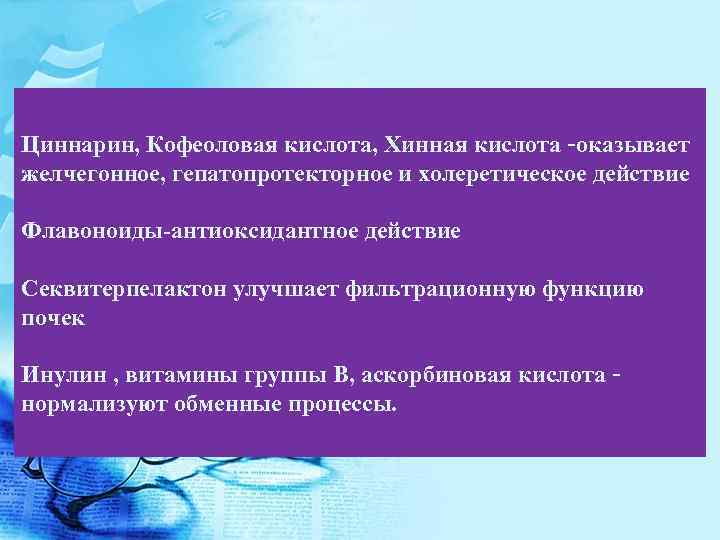 Циннарин, Кофеоловая кислота, Хинная кислота -оказывает желчегонное, гепатопротекторное и холеретическое действие

Флавоноиды-антиоксидантное действие

Секвитерпелактон улучшает фильтрационную функцию почек

Инулин , витамины группы В, аскорбиновая кислота - нормализуют обменные процессы.